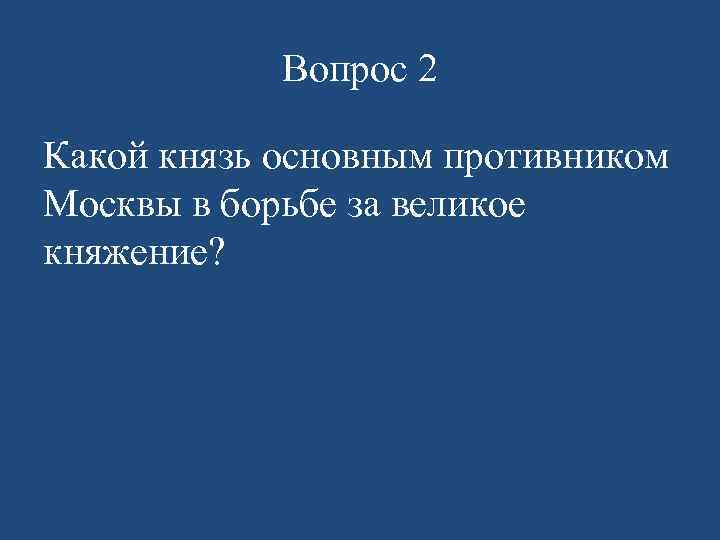 Вопрос 2

Какой князь основным противником Москвы в борьбе за великое княжение?